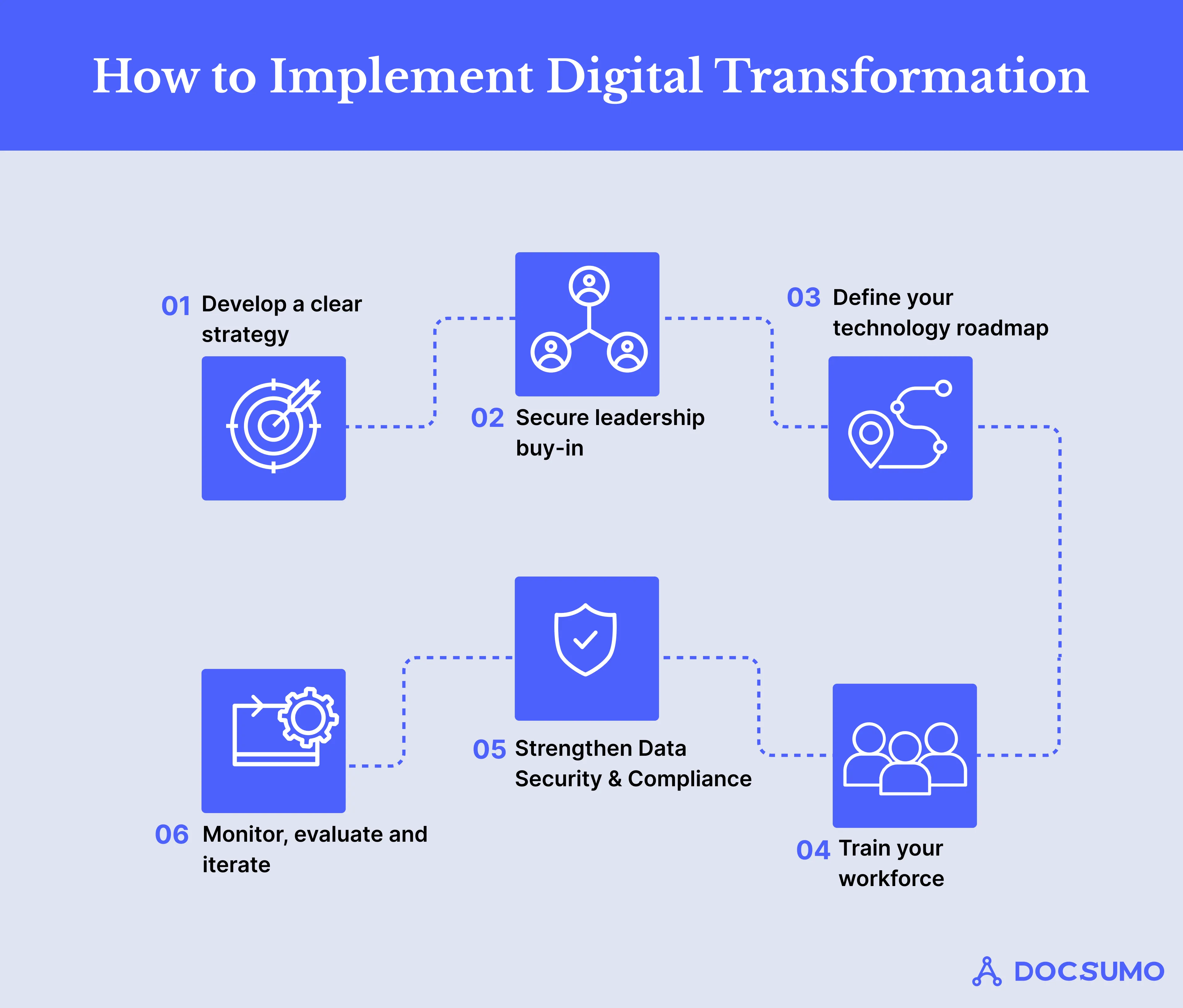 How to Implement Digital Transformation

01 Develop a clear strategy

02 Secure leadership buy-in

03 Define your technology roadmap

04 Train your workforce

05 Strengthen Data Security & Compliance

06 Monitor, evaluate and iterate

DOCSUMO